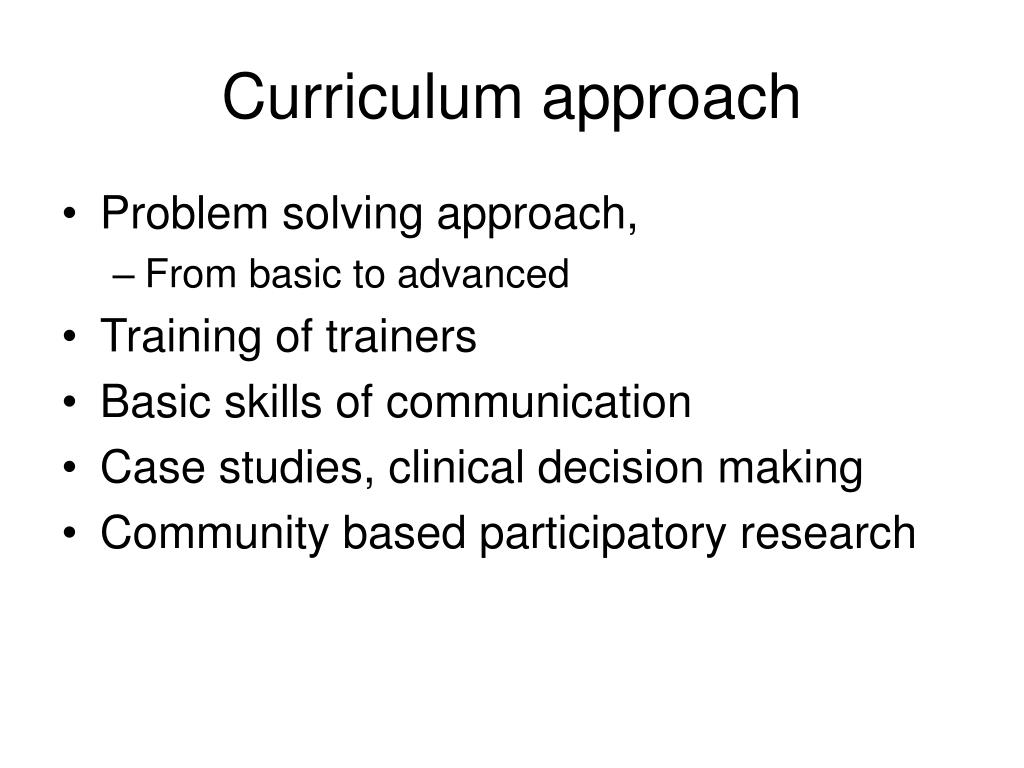 Curriculum approach

• Problem solving approach,
  – From basic to advanced
• Training of trainers
• Basic skills of communication
• Case studies, clinical decision making
• Community based participatory research